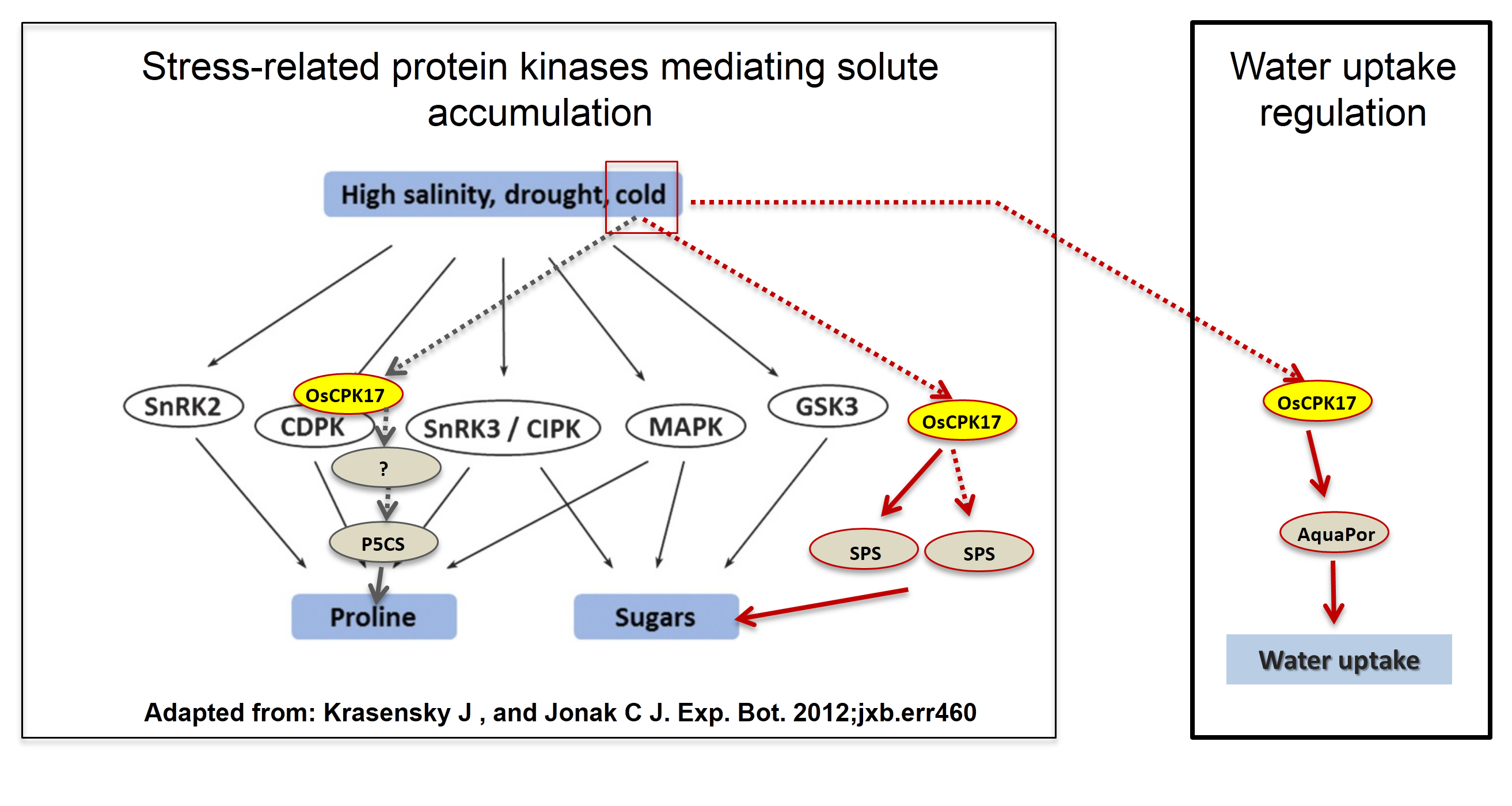 Stress-related protein kinases mediating solute accumulation

High salinity, drought, cold

SnRK2

OsCPK17

CDPK

SnRK3 / CIPK

MAPK

GSK3

OsCPK17

?

P5CS

SPS

SPS

Proline

Sugars

Adapted from: Krasensky J , and Jonak C J. Exp. Bot. 2012;jxb.err460

Water uptake regulation

OsCPK17

AquaPor

Water uptake